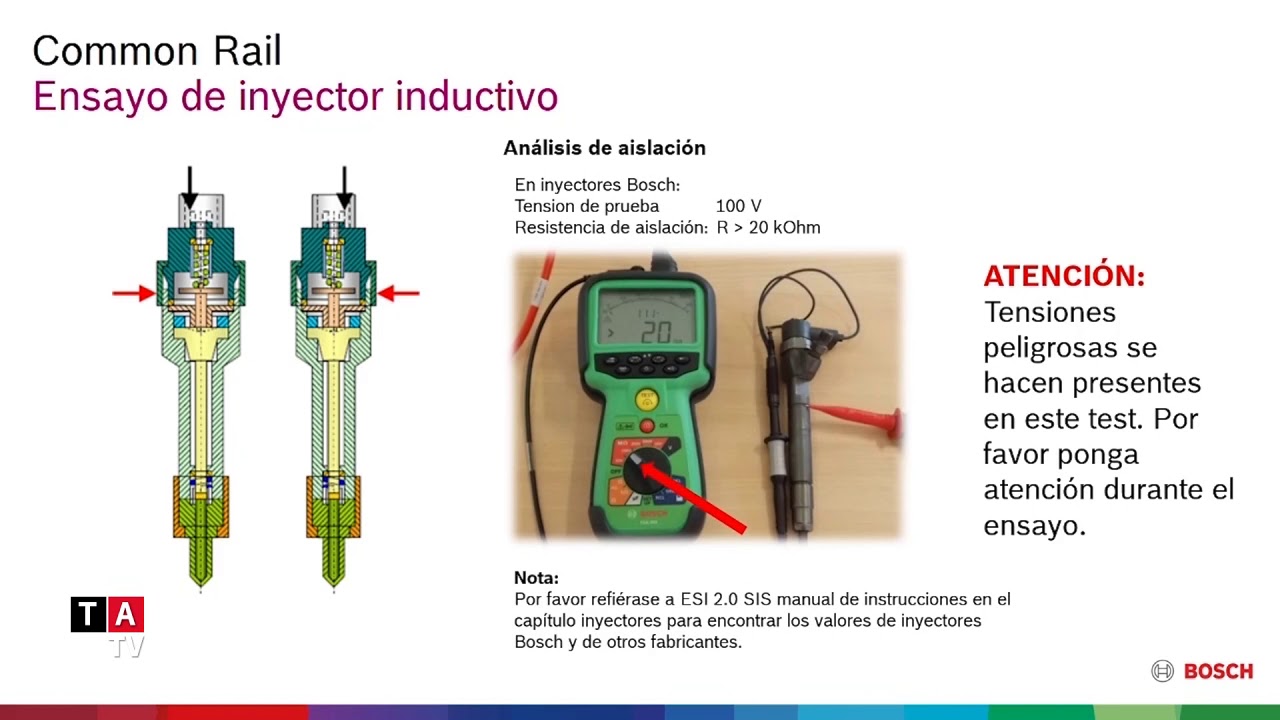 Common Rail
Ensayo de inyector inductivo

Análisis de aislación

En inyectores Bosch:
Tension de prueba 100 V
Resistencia de aislación: R > 20 kOhm

20

BOSCH

ATENCIÓN:
Tensiones peligrosas se hacen presentes en este test. Por favor ponga atención durante el ensayo.

Nota:
Por favor refiérase a ESI 2.0 SIS manual de instrucciones en el capítulo inyectores para encontrar los valores de inyectores Bosch y de otros fabricantes.

T A
TV

BOSCH